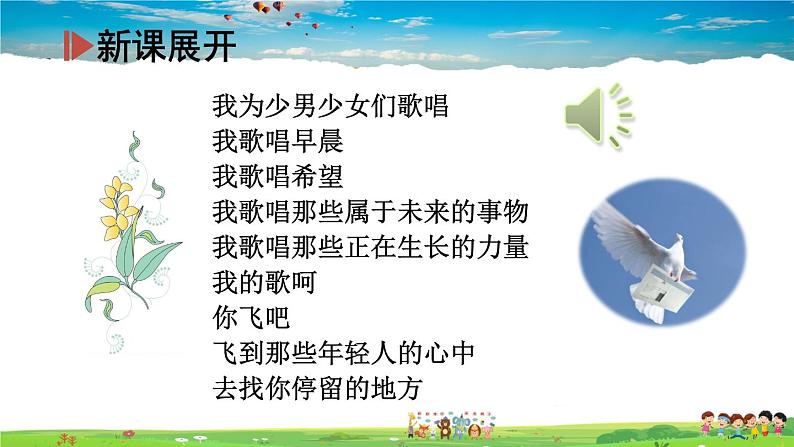 新课展开

我为少男少女们歌唱
我歌唱早晨
我歌唱希望
我歌唱那些属于未来的事物
我歌唱那些正在生长的力量
我的歌呵
你飞吧
飞到那些年轻人的心中
去找你停留的地方